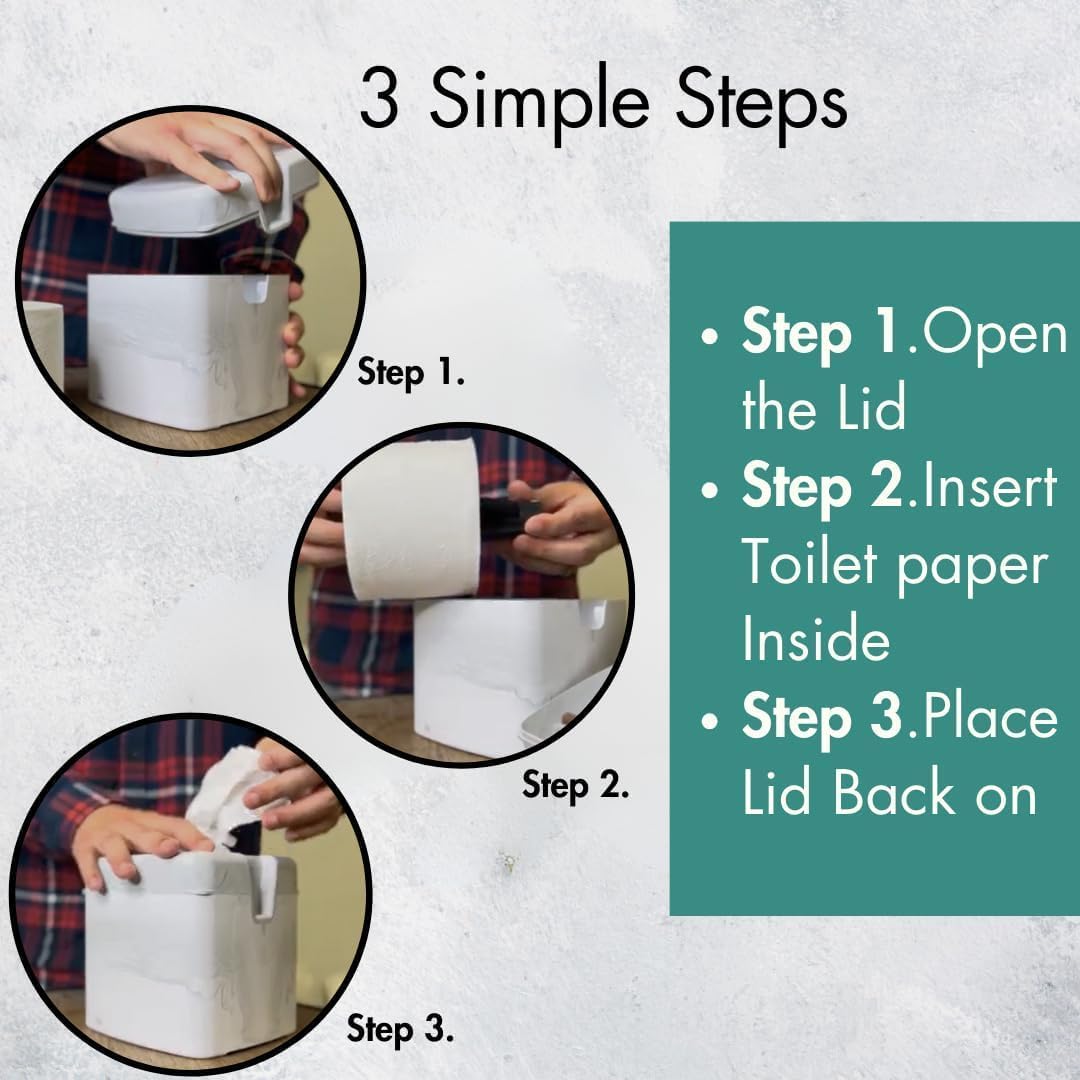 3 Simple Steps

Step 1.

Step 2.

Step 3.

• Step 1.Open the Lid
• Step 2.Insert Toilet paper Inside
• Step 3.Place Lid Back on